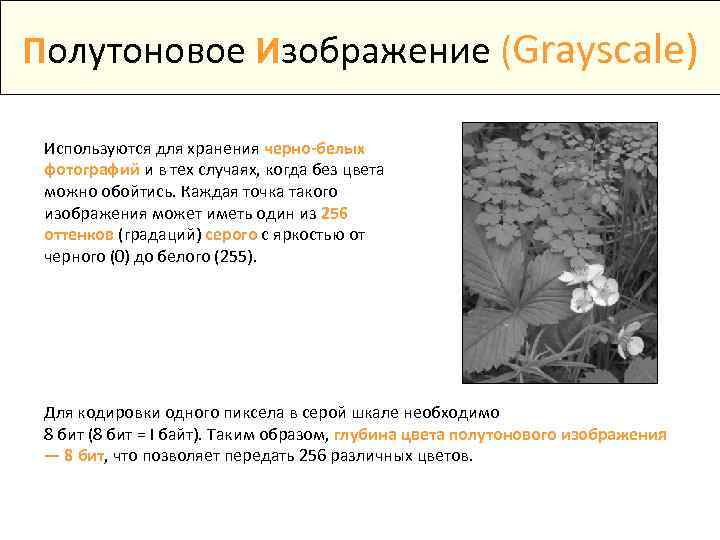 Полутоновое Изображение (Grayscale)

Используются для хранения черно-белых фотографий и в тех случаях, когда без цвета можно обойтись. Каждая точка такого изображения может иметь один из 256 оттенков (градаций) серого с яркостью от черного (0) до белого (255).

Для кодировки одного пиксела в серой шкале необходимо 8 бит (8 бит = I байт). Таким образом, глубина цвета полутонового изображения — 8 бит, что позволяет передать 256 различных цветов.